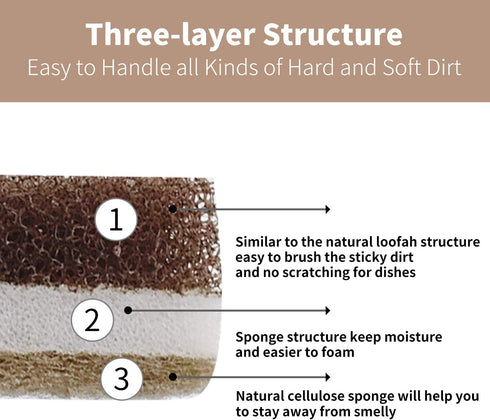 Three-layer Structure
Easy to Handle all Kinds of Hard and Soft Dirt

1

Similar to the natural loofah structure
easy to brush the sticky dirt
and no scratching for dishes

2

Sponge structure keep moisture
and easier to foam

3

Natural cellulose sponge will help you
to stay away from smelly